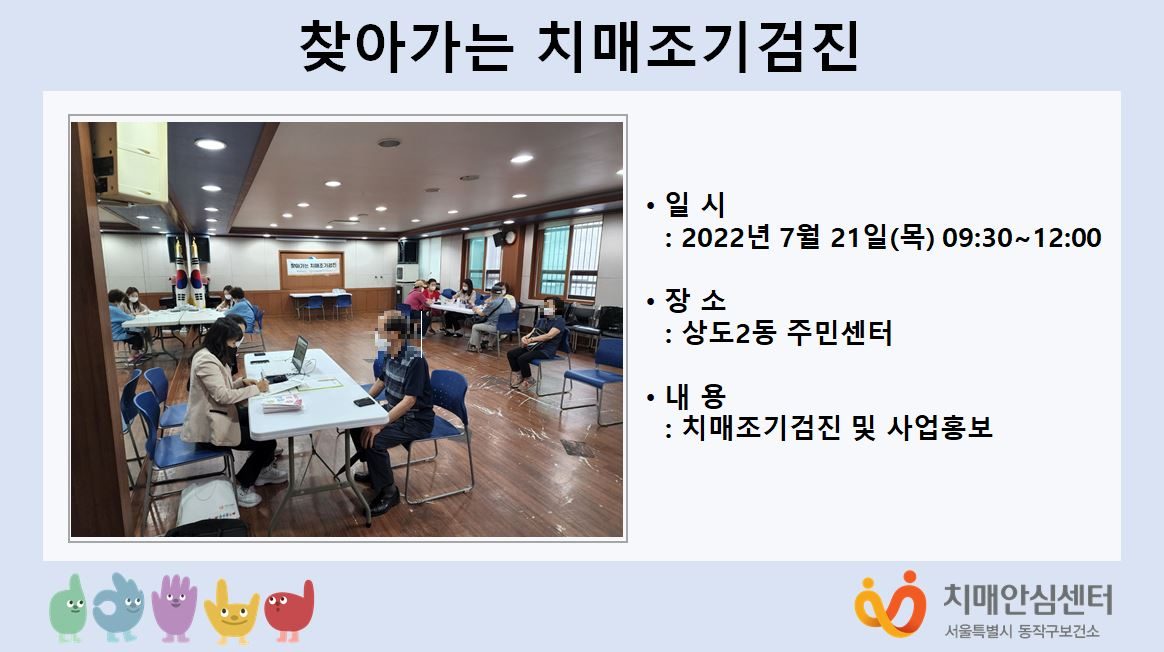 찾아가는 치매조기검진

찾아가는 치매조기검진

• 일 시
: 2022년 7월 21일(목) 09:30~12:00

• 장 소
: 상도2동 주민센터

• 내 용
: 치매조기검진 및 사업홍보

치매안심센터
서울특별시 동작구보건소